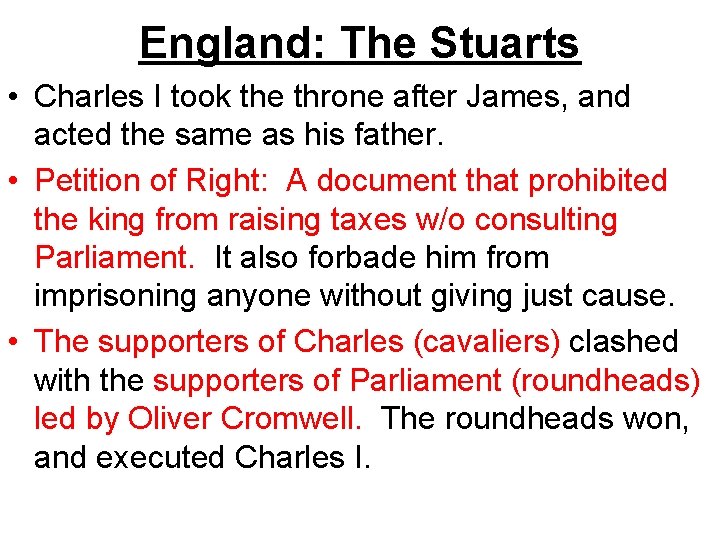 England: The Stuarts

• Charles I took the throne after James, and acted the same as his father.

• Petition of Right: A document that prohibited the king from raising taxes w/o consulting Parliament. It also forbade him from imprisoning anyone without giving just cause.

• The supporters of Charles (cavaliers) clashed with the supporters of Parliament (roundheads) led by Oliver Cromwell. The roundheads won, and executed Charles I.